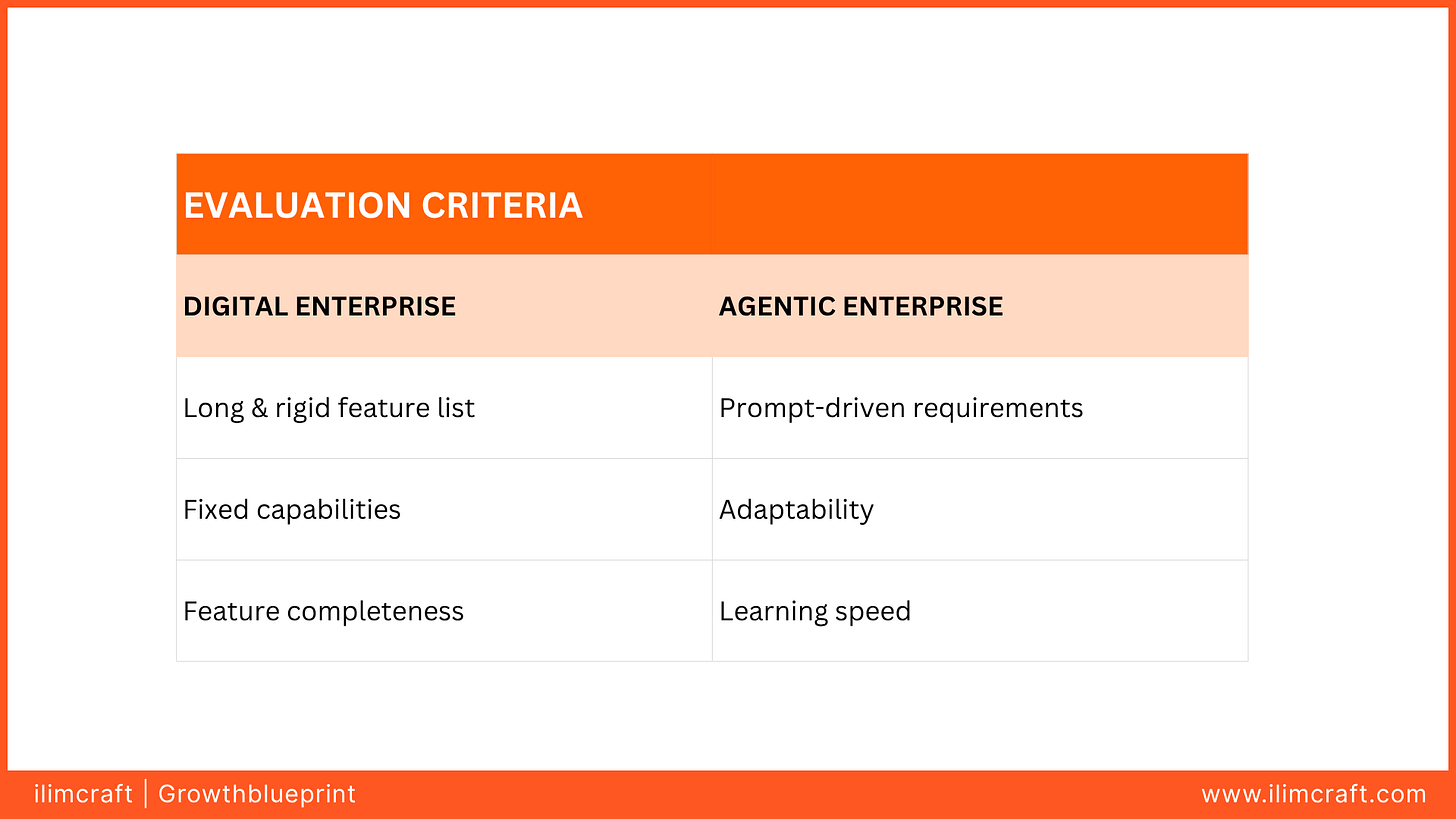 EVALUATION CRITERIA

| DIGITAL ENTERPRISE | AGENTIC ENTERPRISE |
|---|---|
| Long & rigid feature list | Prompt-driven requirements |
| Fixed capabilities | Adaptability |
| Feature completeness | Learning speed |

ilimcraft | Growthblueprint

www.ilimcraft.com